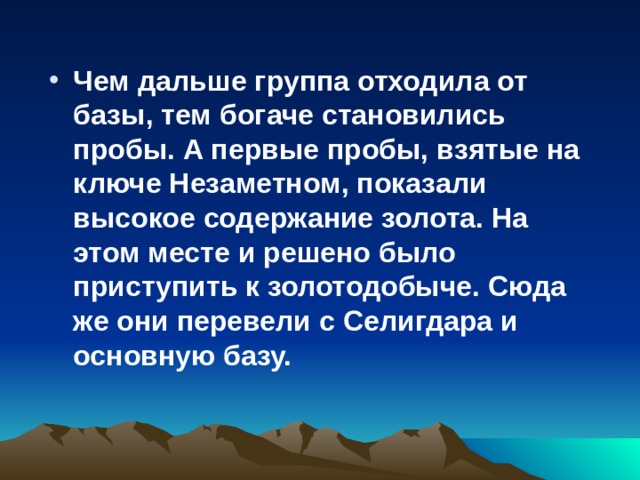 • Чем дальше группа отходила от базы, тем богаче становились пробы. А первые пробы, взятые на ключе Незаметном, показали высокое содержание золота. На этом месте и решено было приступить к золотодобыче. Сюда же они перевели с Селигдара и основную базу.